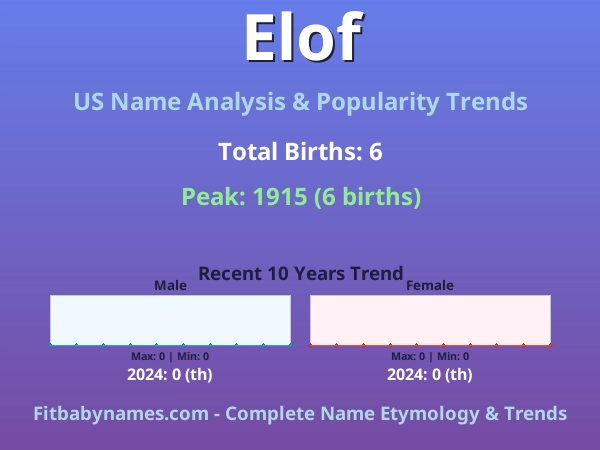 Elof

US Name Analysis & Popularity Trends

Total Births: 6

Peak: 1915 (6 births)

Recent 10 Years Trend

Male

Max: 0 | Min: 0

2024: 0 (th)

Female

Max: 0 | Min: 0

2024: 0 (th)

Fitbabynames.com - Complete Name Etymology & Trends